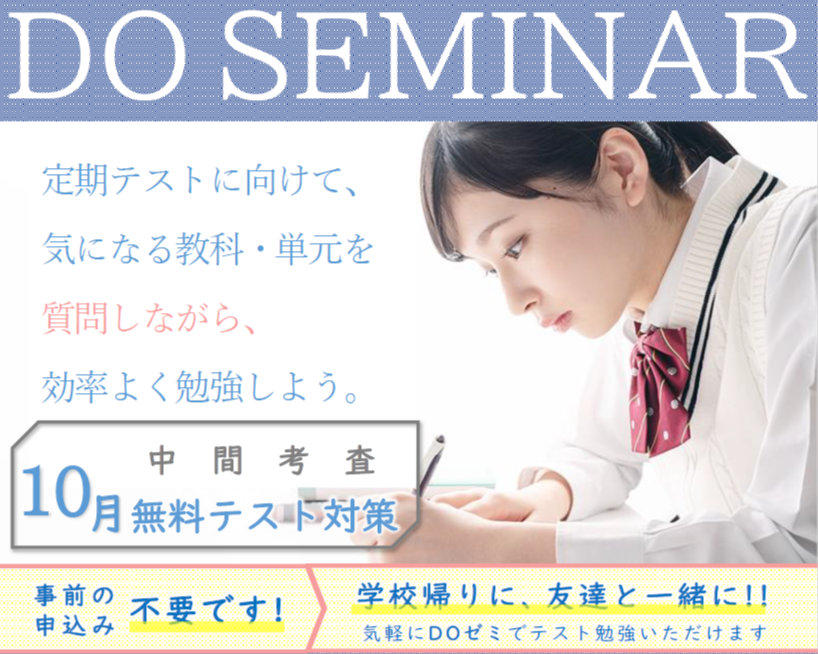 DO SEMINAR

定期テストに向けて、
気になる教科・単元を
質問しながら、
効率よく勉強しよう。

中間考査
10月 無料テスト対策

事前の申込み 不要です!

学校帰りに、友達と一緒に!!
気軽にDOゼミでテスト勉強いただけます